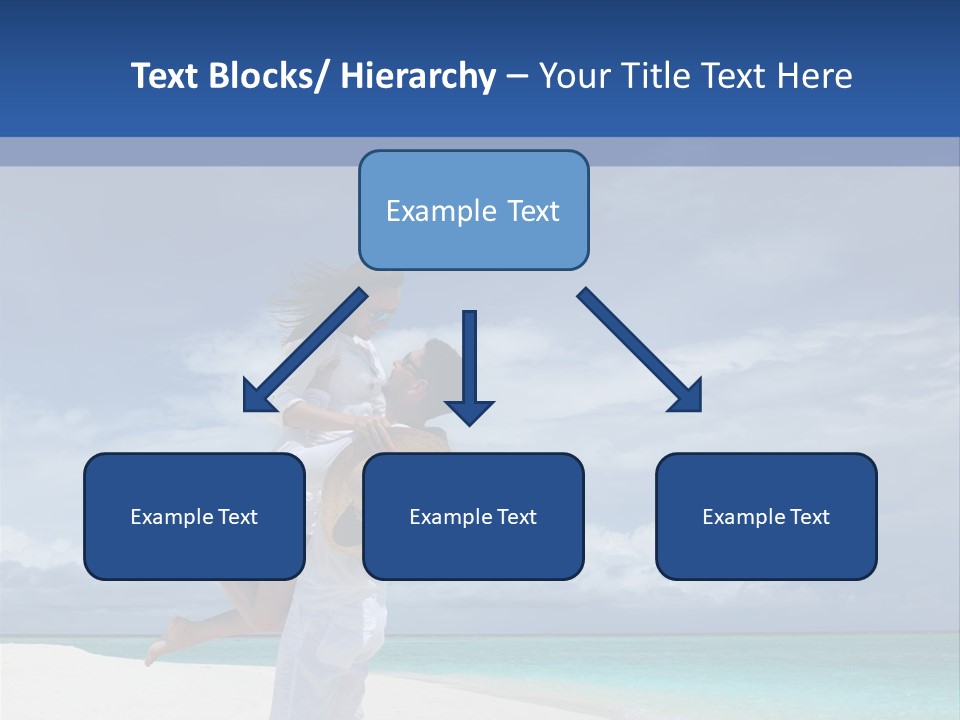 Text Blocks/ Hierarchy – Your Title Text Here

Example Text

Example Text

Example Text

Example Text